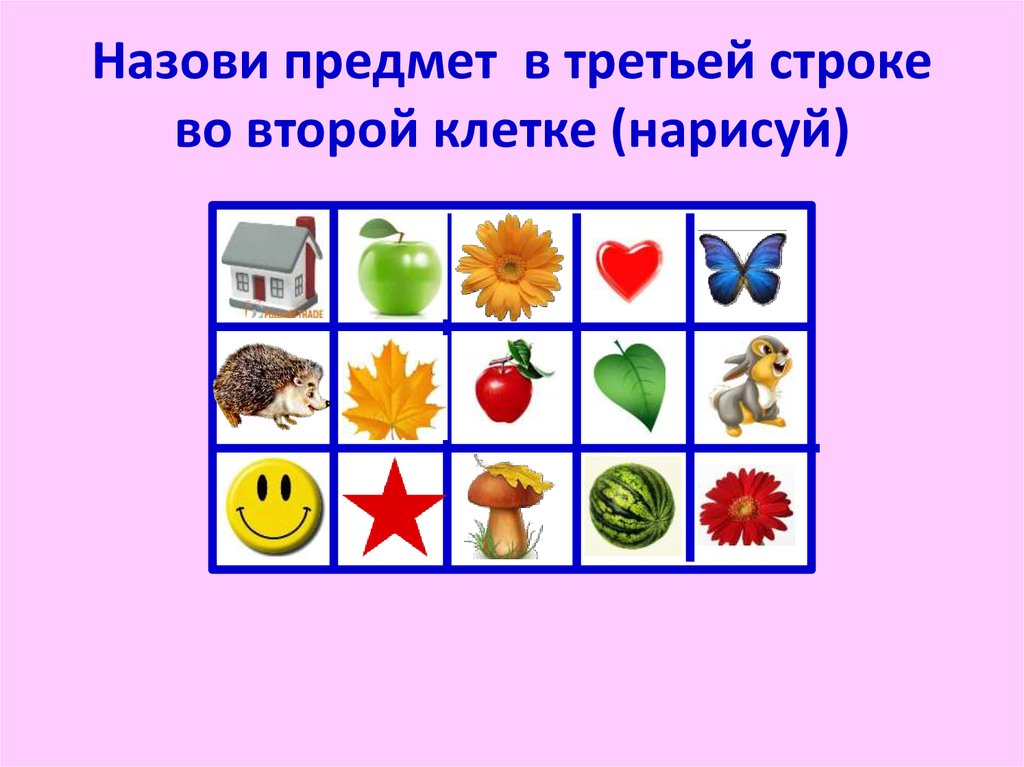 Назови предмет в третьей строке во второй клетке (нарисуй)